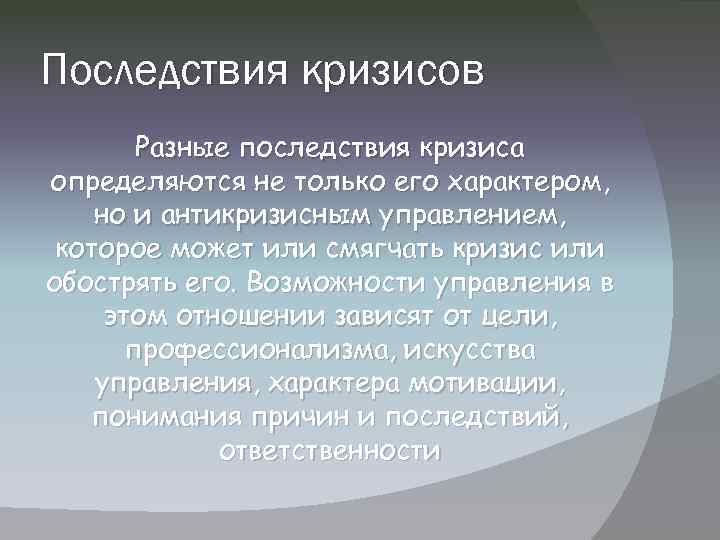 Последствия кризисов

Разные последствия кризиса определяются не только его характером, но и антикризисным управлением, которое может или смягчать кризис или обострять его. Возможности управления в этом отношении зависят от цели, профессионализма, искусства управления, характера мотивации, понимания причин и последствий, ответственности